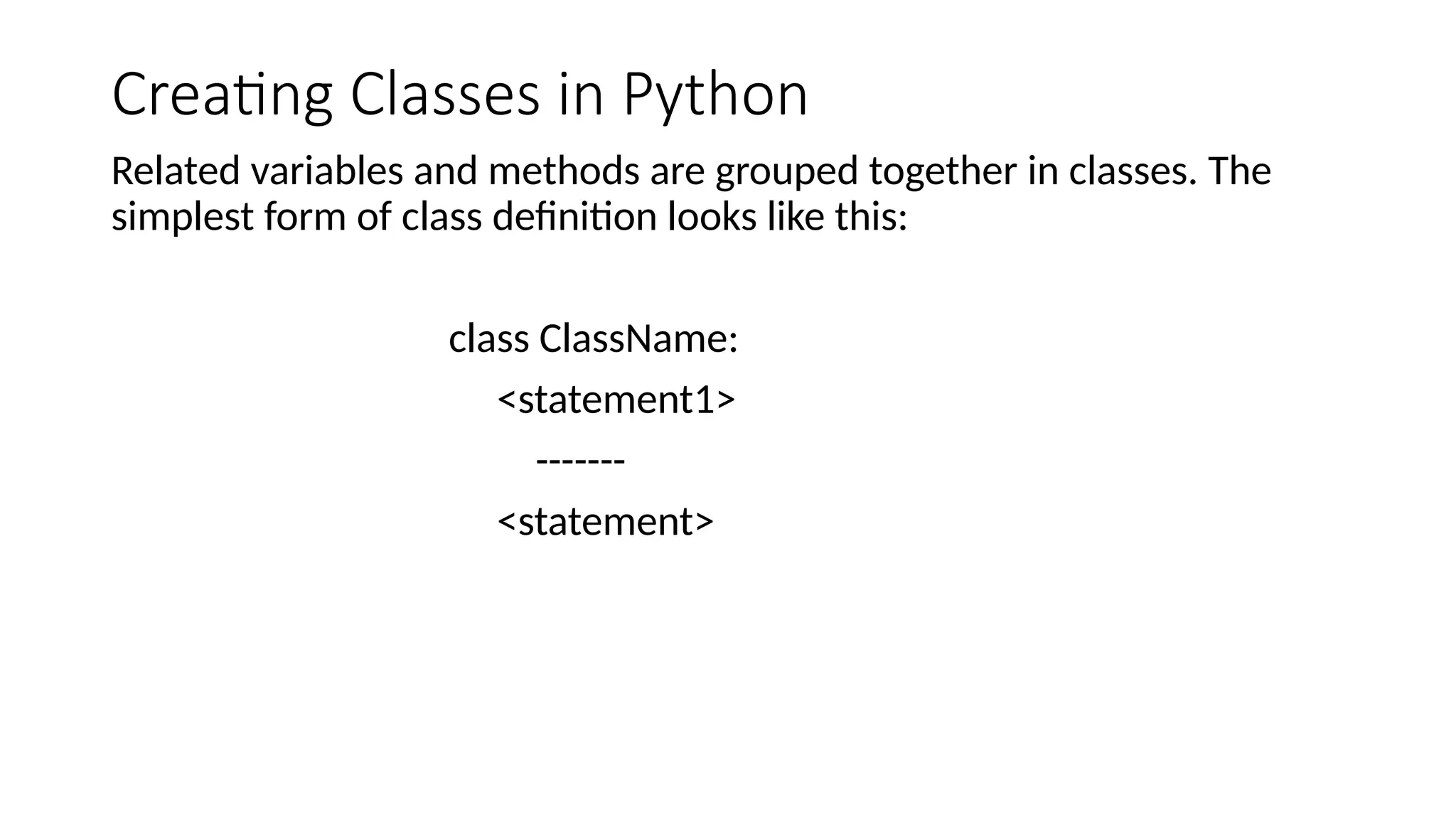 Creating Classes in Python

Related variables and methods are grouped together in classes. The simplest form of class definition looks like this:

class ClassName:
    <statement1>
    -------
    <statement>